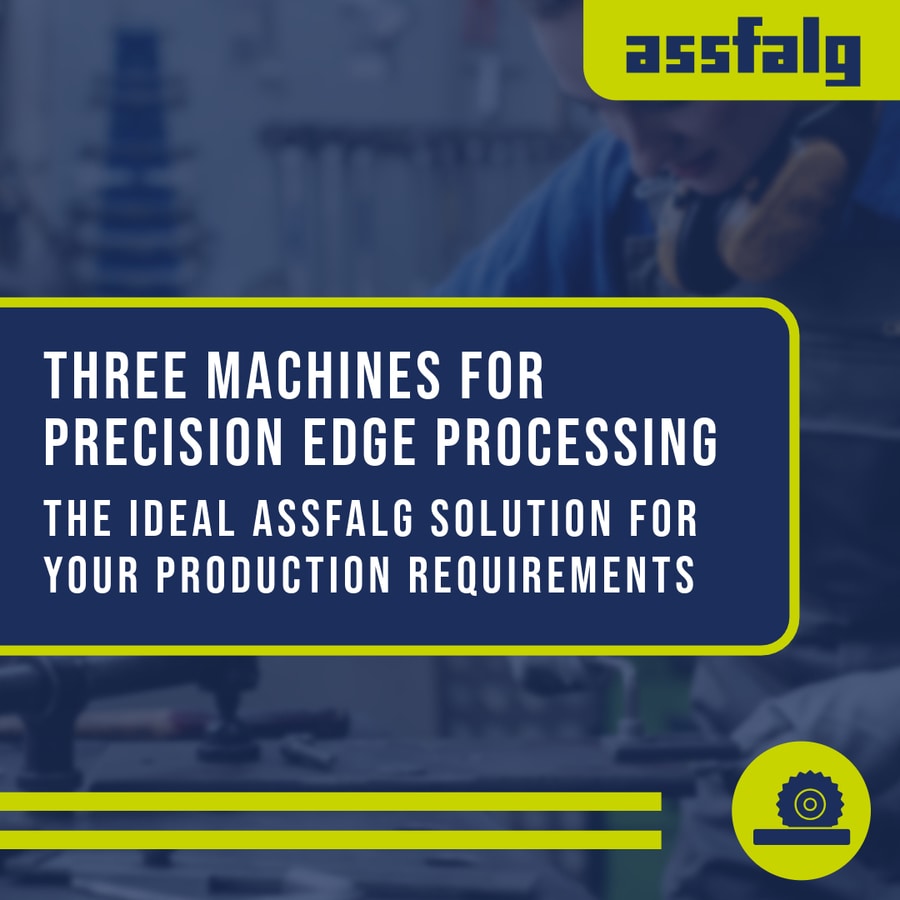 assfalg

THREE MACHINES FOR PRECISION EDGE PROCESSING

THE IDEAL ASSFALG SOLUTION FOR YOUR PRODUCTION REQUIREMENTS